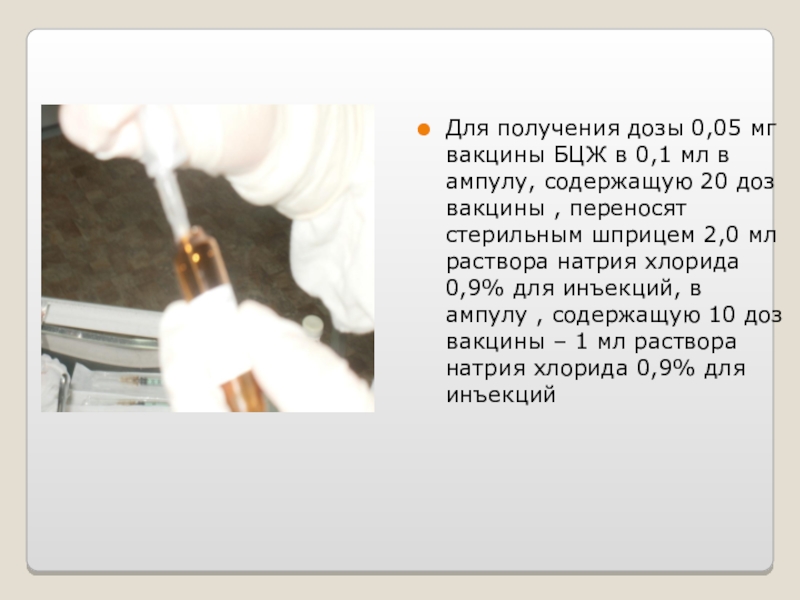 Для получения дозы 0,05 мг вакцины БЦЖ в 0,1 мл в ампулу, содержащую 20 доз вакцины , переносят стерильным шприцем 2,0 мл раствора натрия хлорида 0,9% для инъекций, в ампулу , содержащую 10 доз вакцины – 1 мл раствора натрия хлорида 0,9% для инъекций